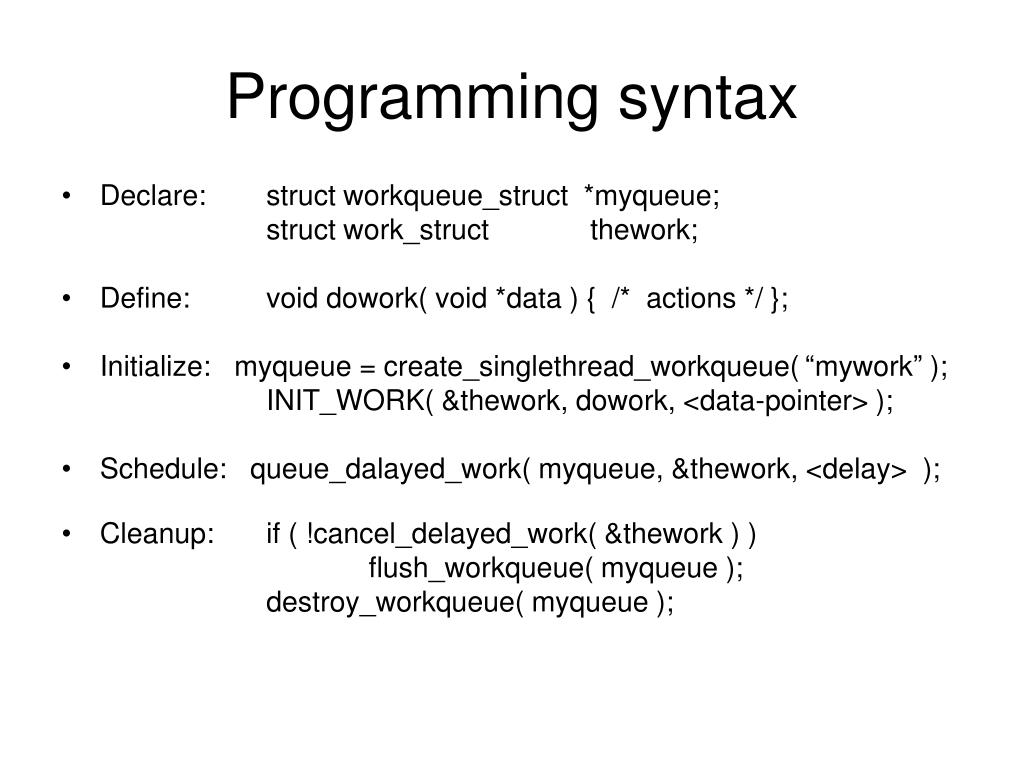 Programming syntax

• Declare: struct workqueue_struct *myqueue;
struct work_struct thework;

• Define: void dowork( void *data ) { /* actions */ };

• Initialize: myqueue = create_singlethread_workqueue( “mywork” );
INIT_WORK( &thework, dowork, <data-pointer> );

• Schedule: queue_dalayed_work( myqueue, &thework, <delay> );

• Cleanup: if ( !cancel_delayed_work( &thework ) )
flush_workqueue( myqueue );
destroy_workqueue( myqueue );